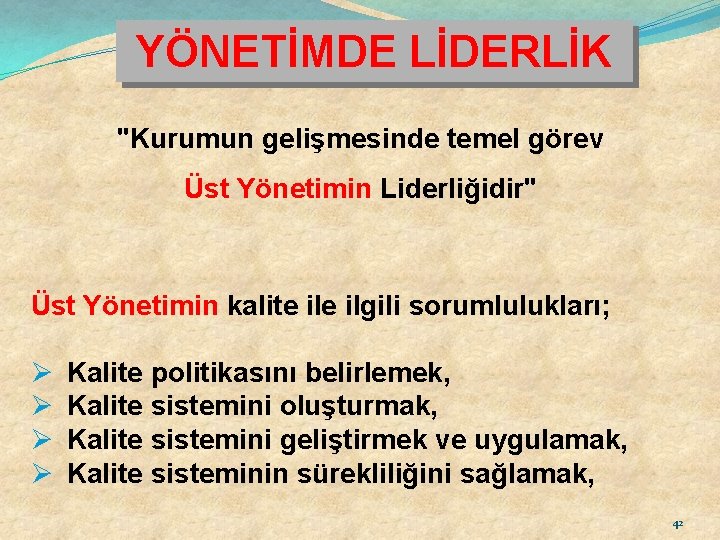 YÖNETİMDE LİDERLİK

"Kurumun gelişmesinde temel görev Üst Yönetimin Liderliğidir"

Üst Yönetimin kalite ile ilgili sorumlulukları;

➢ Kalite politikasını belirlemek,
➢ Kalite sistemini oluşturmak,
➢ Kalite sistemini geliştirmek ve uygulamak,
➢ Kalite sisteminin sürekliliğini sağlamak,

42